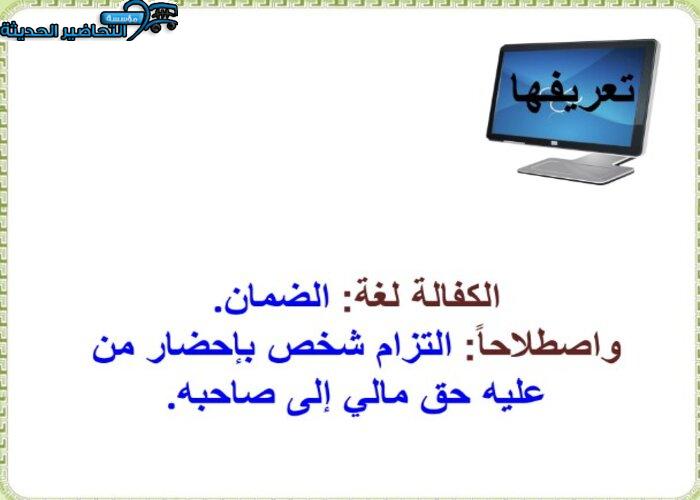 مؤسسة التحاضير الحديثة

تعريفها

الكفالة لغة: الضمان.
واصطلاحاً: التزام شخص بإحضار من عليه حق مالي إلى صاحبه.